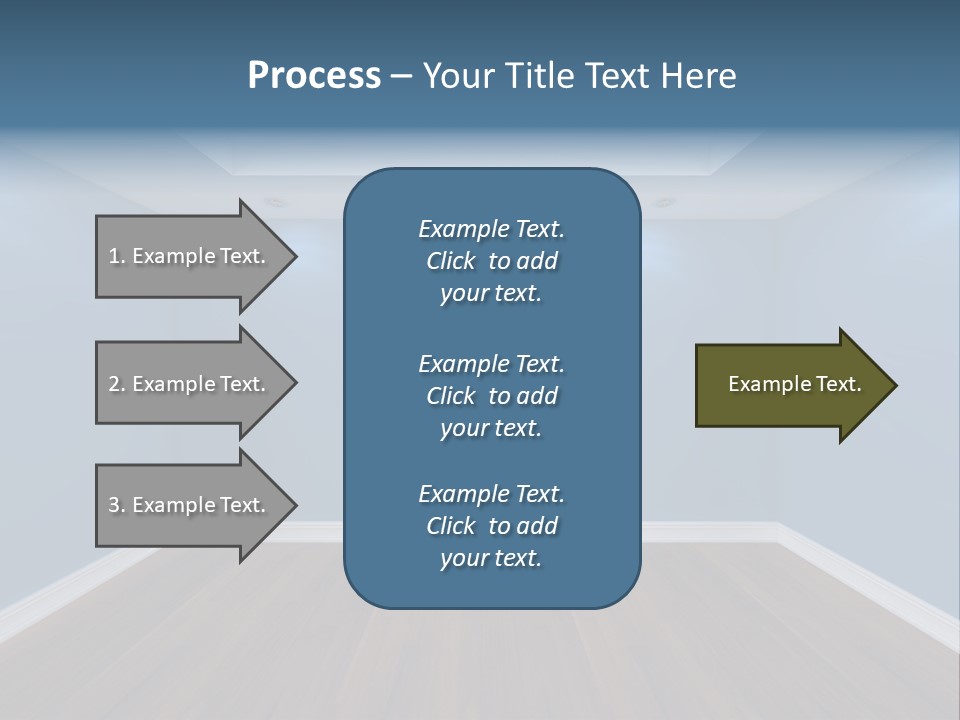 Process – Your Title Text Here

1. Example Text.

2. Example Text.

3. Example Text.

Example Text. Click to add your text.

Example Text. Click to add your text.

Example Text. Click to add your text.

Example Text.